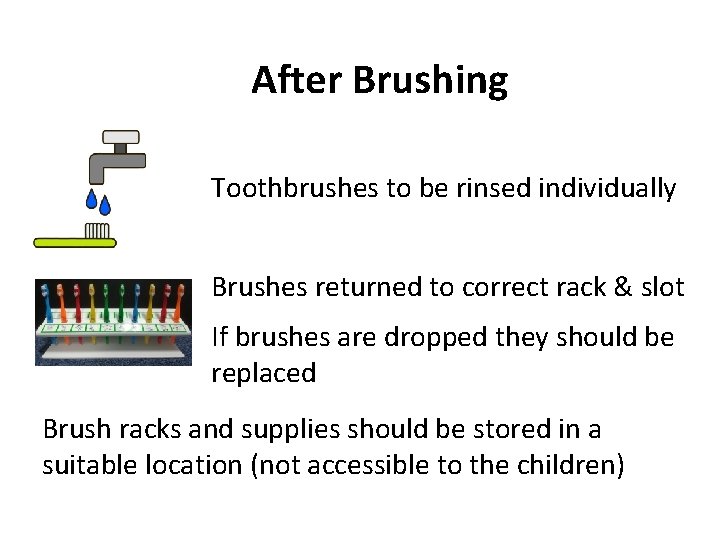 After Brushing

Toothbrushes to be rinsed individually

Brushes returned to correct rack & slot

If brushes are dropped they should be replaced

Brush racks and supplies should be stored in a suitable location (not accessible to the children)